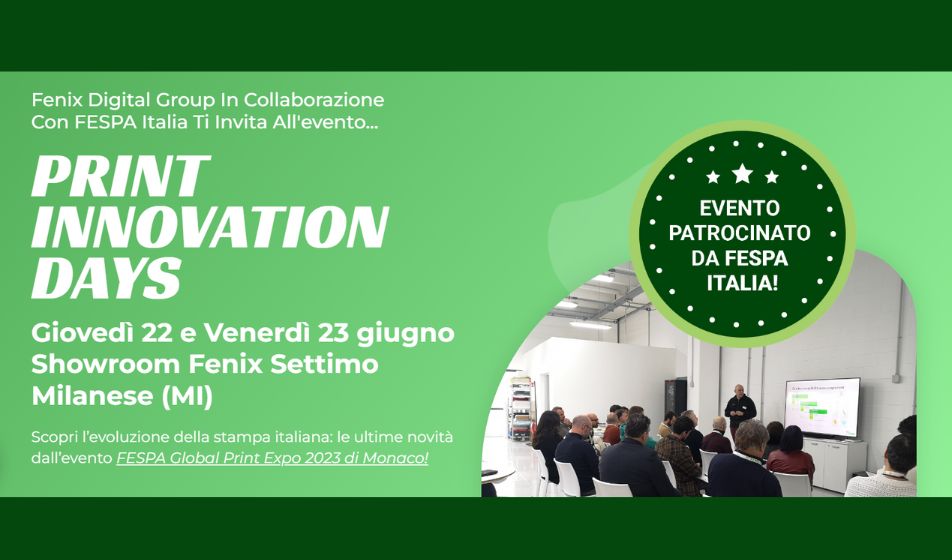 Fenix Digital Group In Collaborazione Con FESPA Italia Ti Invita All'evento...

PRINT INNOVATION DAYS

Giovedì 22 e Venerdì 23 giugno Showroom Fenix Settimo Milanese (MI)

Scopri l'evoluzione della stampa italiana: le ultime novità dall'evento FESPA Global Print Expo 2023 di Monaco!

EVENTO PATROCINATO DA FESPA ITALIA!